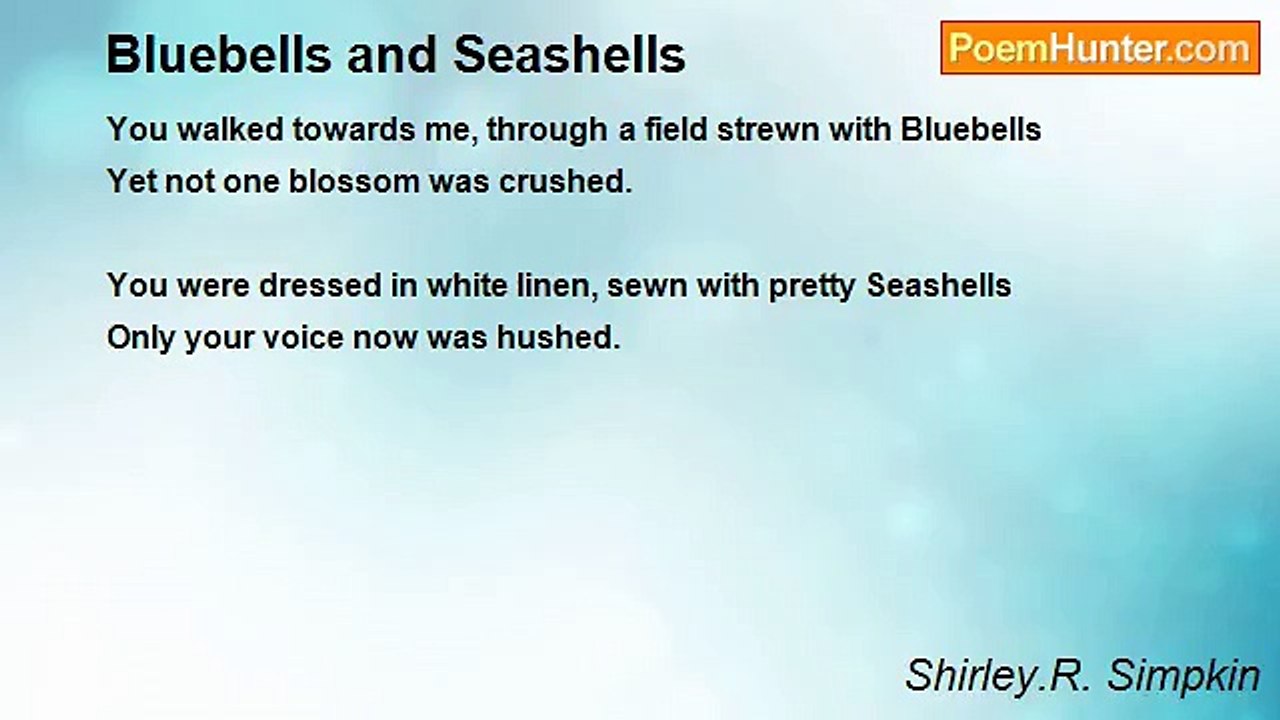 Bluebells and Seashells

PoemHunter.com

You walked towards me, through a field strewn with Bluebells
Yet not one blossom was crushed.

You were dressed in white linen, sewn with pretty Seashells
Only your voice now was hushed.

Shirley.R. Simpkin